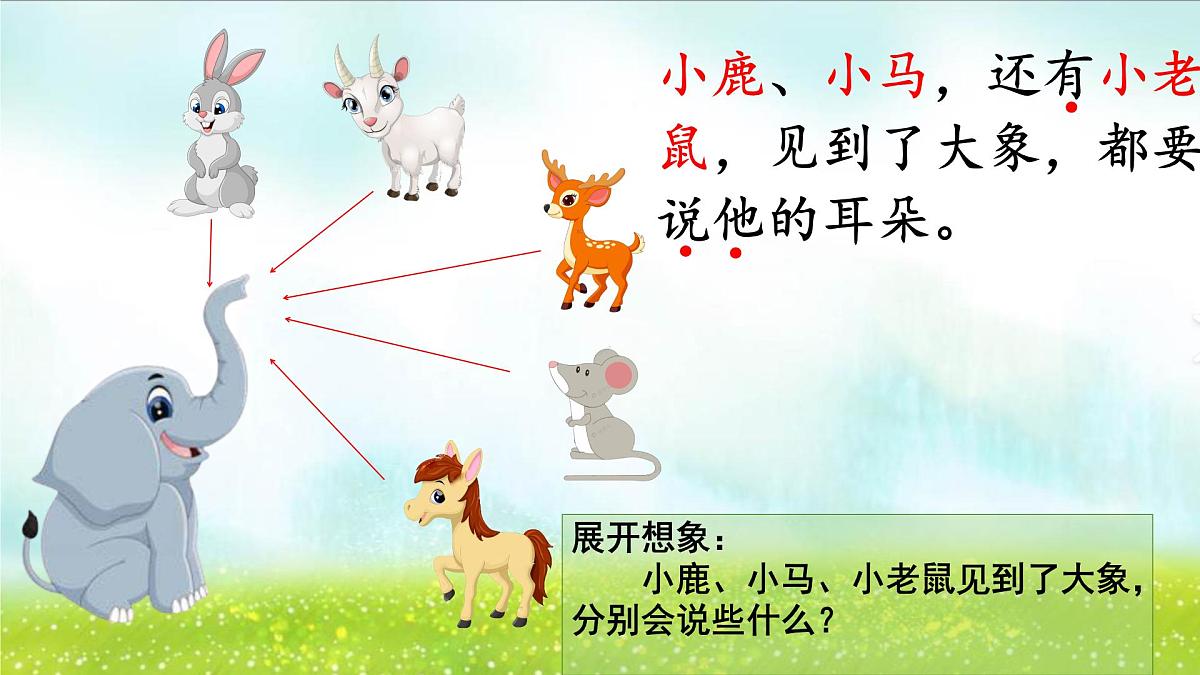 小鹿、小马，还有小老鼠，见到了大象，都要说他的耳朵。

展开想象：

小鹿、小马、小老鼠见到了大象，分别会说些什么？